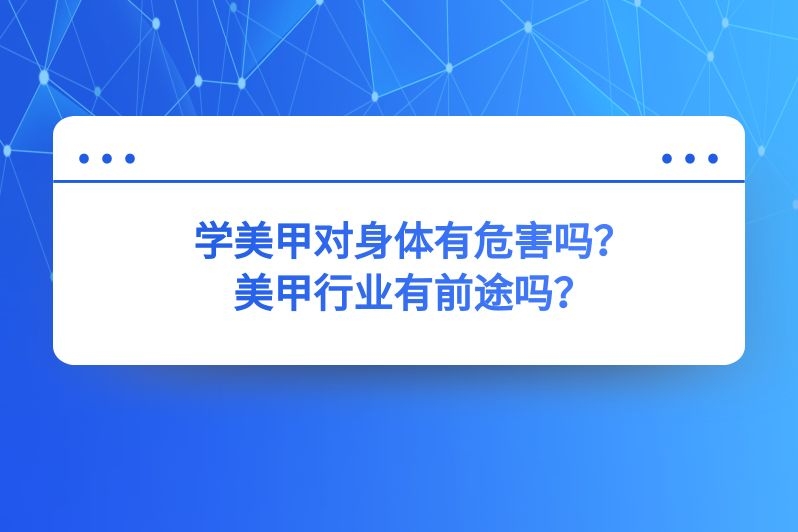 学美甲对身体有危害吗?
美甲行业有前途吗?